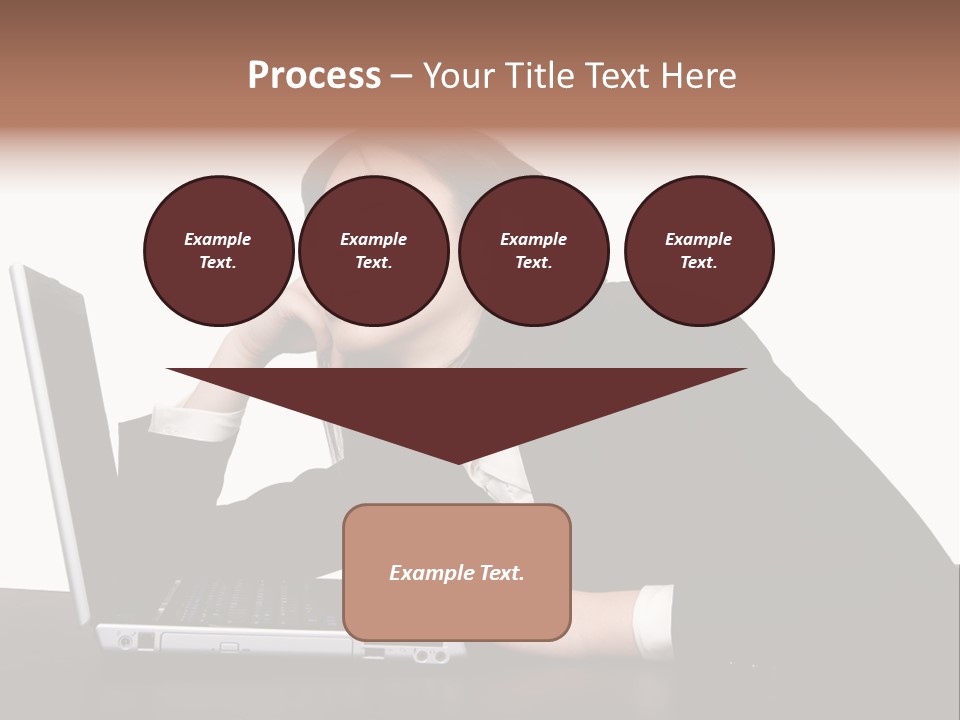 Process – Your Title Text Here

Example Text.

Example Text.

Example Text.

Example Text.

Example Text.